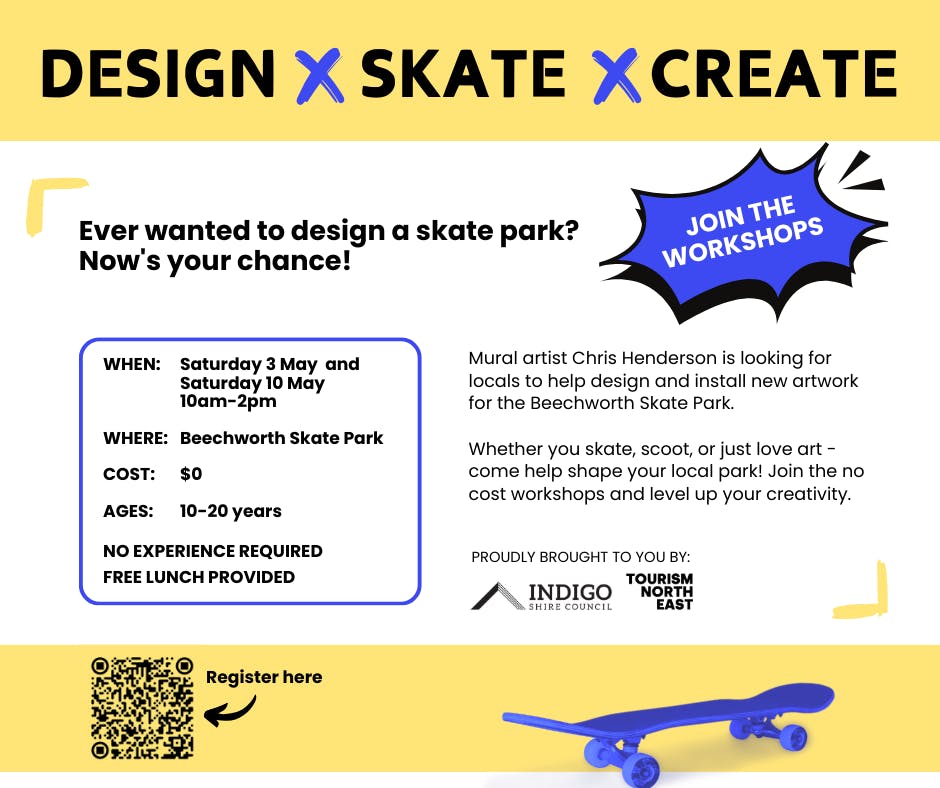 DESIGN X SKATE X CREATE

Ever wanted to design a skate park? Now's your chance!

JOIN THE WORKSHOPS

WHEN: Saturday 3 May and Saturday 10 May 10am-2pm

WHERE: Beechworth Skate Park

COST: $0

AGES: 10-20 years

NO EXPERIENCE REQUIRED

FREE LUNCH PROVIDED

Mural artist Chris Henderson is looking for locals to help design and install new artwork for the Beechworth Skate Park.

Whether you skate, scoot, or just love art - come help shape your local park! Join the no cost workshops and level up your creativity.

PROUDLY BROUGHT TO YOU BY:

INDIGO SHIRE COUNCIL

TOURISM NORTH EAST

Register here